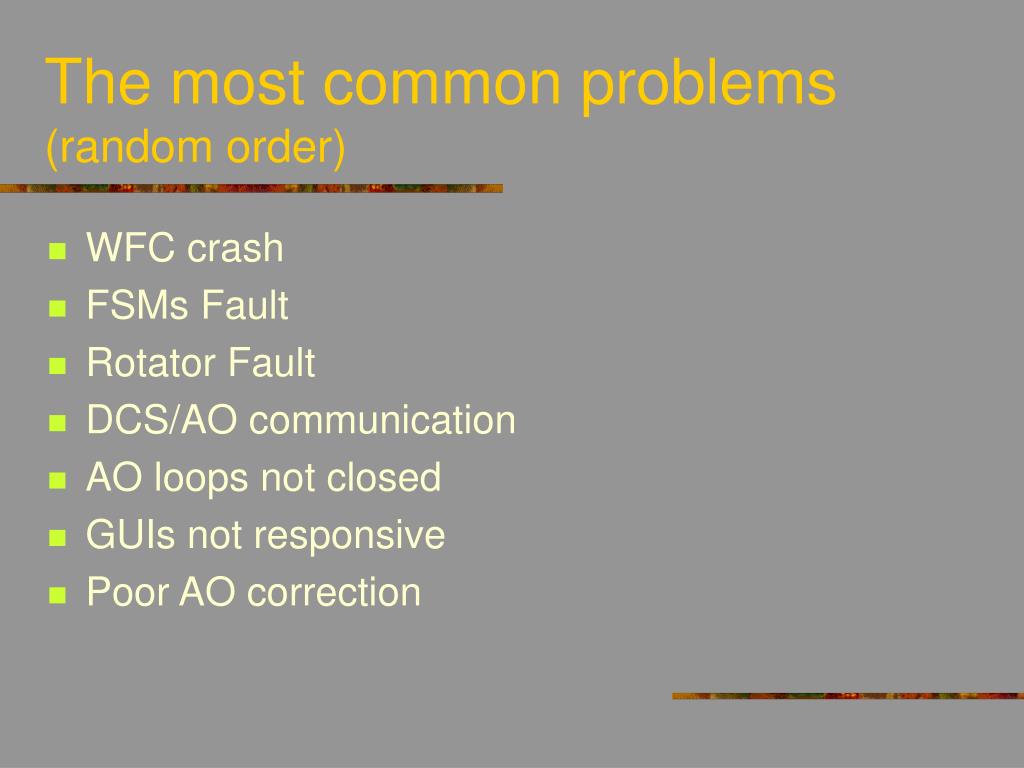 The most common problems
(random order)

- WFC crash
- FSMs Fault
- Rotator Fault
- DCS/AO communication
- AO loops not closed
- GUIs not responsive
- Poor AO correction